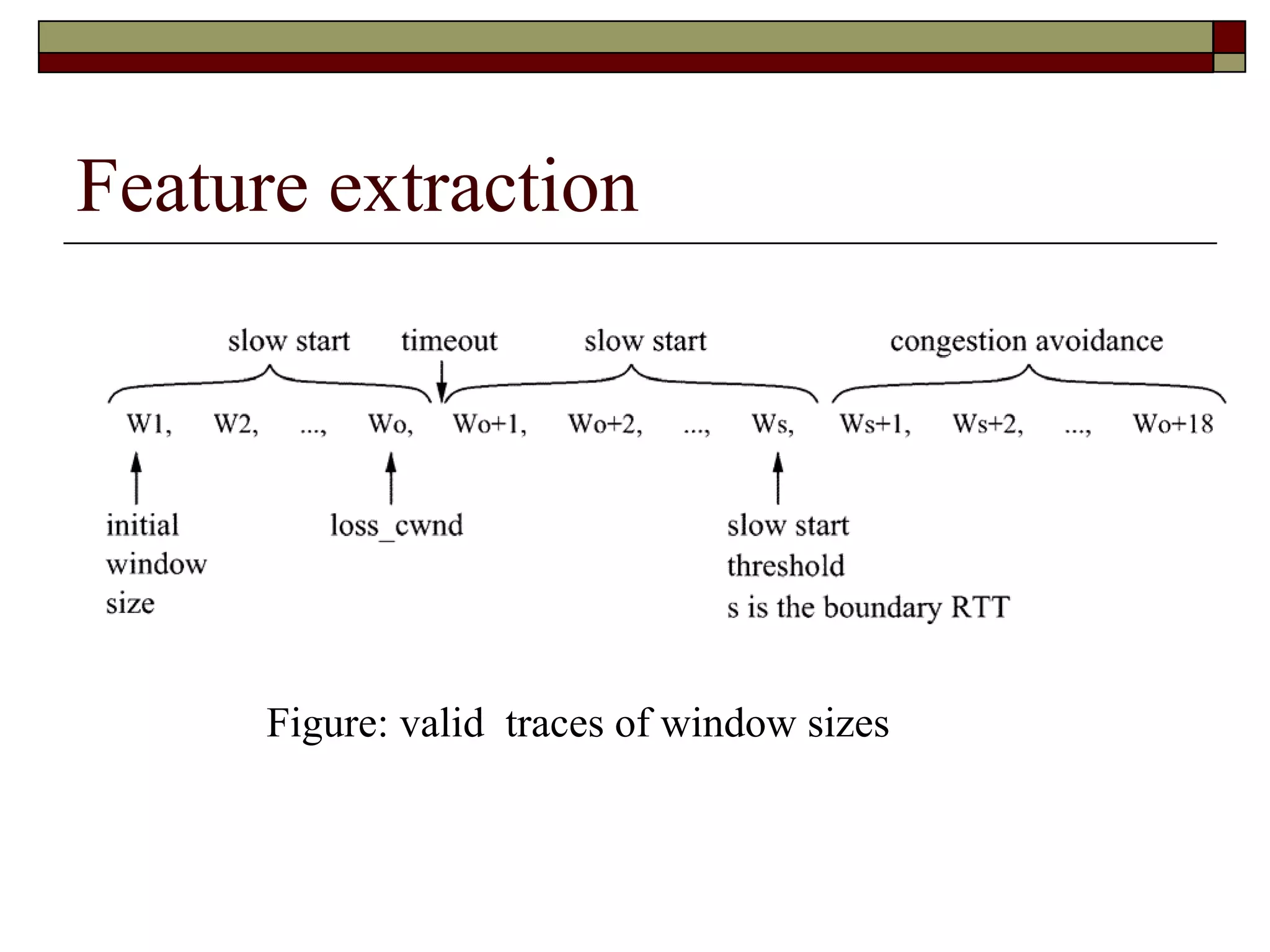 Feature extraction

slow start timeout slow start congestion avoidance

W1, W2, ..., Wo, Wo+1, Wo+2, ..., Ws, Ws+1, Ws+2, ..., Wo+18

initial window size

loss_cwnd

slow start threshold
s is the boundary RTT

Figure: valid traces of window sizes